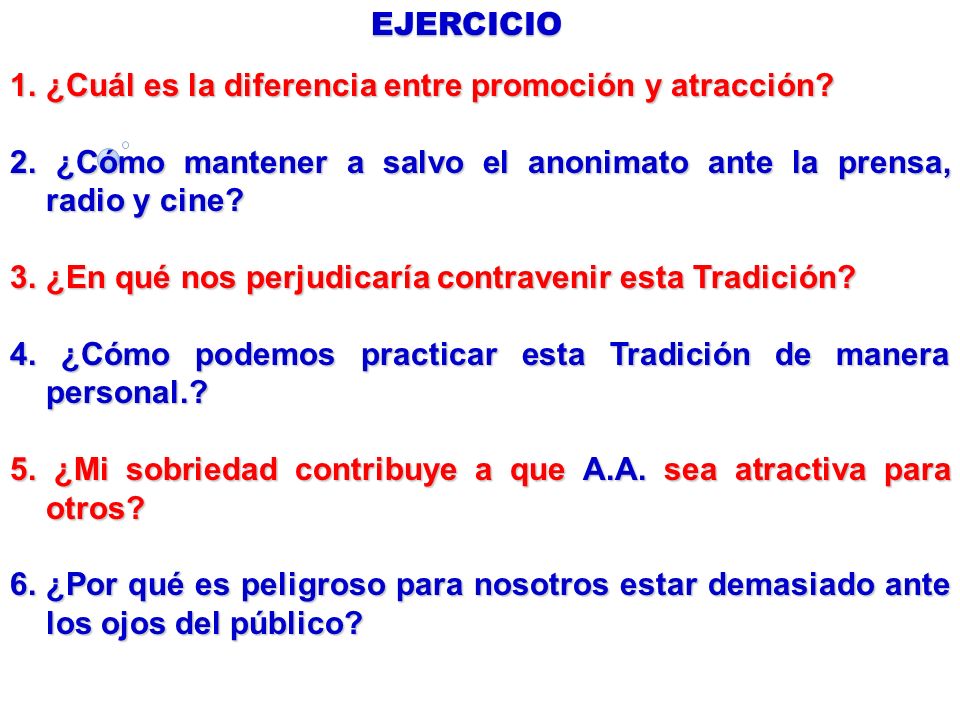 EJERCICIO

1. ¿Cuál es la diferencia entre promoción y atracción?

2. ¿Cómo mantener a salvo el anonimato ante la prensa, radio y cine?

3. ¿En qué nos perjudicaría contravenir esta Tradición?

4. ¿Cómo podemos practicar esta Tradición de manera personal.?

5. ¿Mi sobriedad contribuye a que A.A. sea atractiva para otros?

6. ¿Por qué es peligroso para nosotros estar demasiado ante los ojos del público?